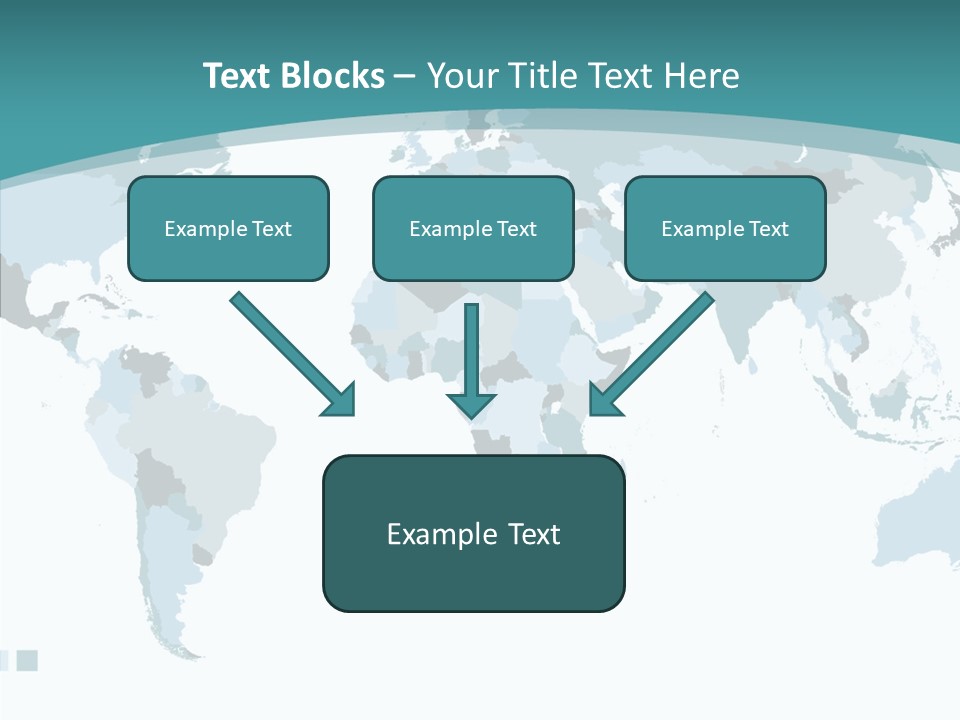 Text Blocks – Your Title Text Here

Example Text

Example Text

Example Text

Example Text